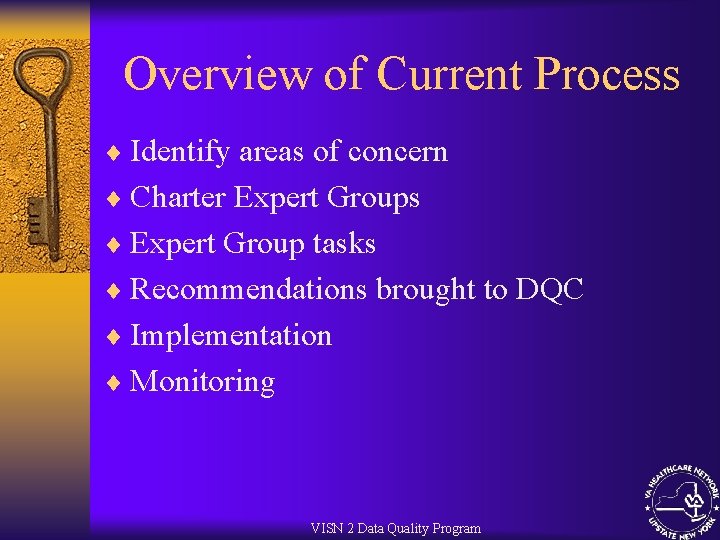 Overview of Current Process

♦ Identify areas of concern
♦ Charter Expert Groups
♦ Expert Group tasks
♦ Recommendations brought to DQC
♦ Implementation
♦ Monitoring

VISN 2 Data Quality Program

VA HEALTHCARE NETWORK
UPSTATE NEW YORK